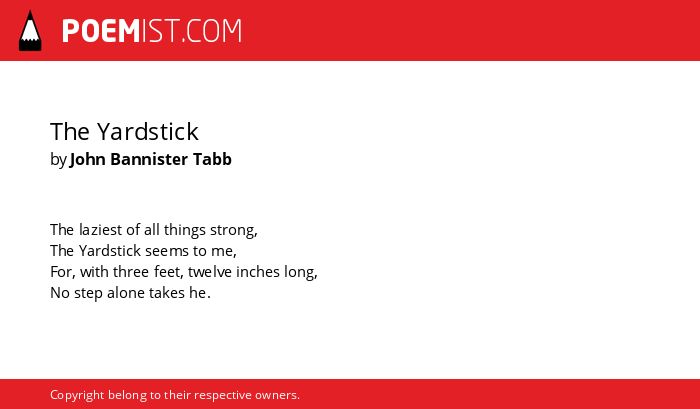 POEMIST.COM

The Yardstick
by John Bannister Tabb

The laziest of all things strong,
The Yardstick seems to me,
For, with three feet, twelve inches long,
No step alone takes he.

Copyright belong to their respective owners.